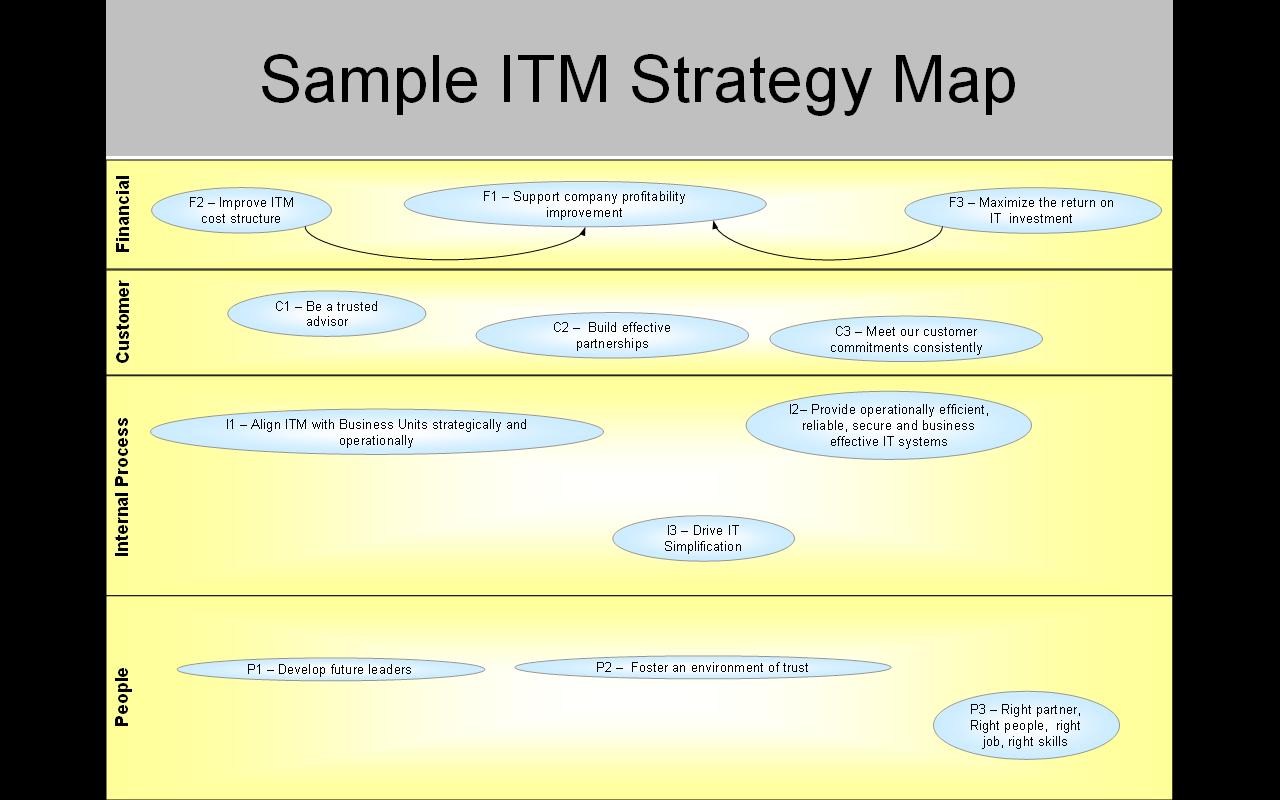 Sample ITM Strategy Map

Financial

F2 – Improve ITM cost structure

F1 – Support company profitability improvement

F3 – Maximize the return on IT investment

Customer

C1 – Be a trusted advisor

C2 – Build effective partnerships

C3 – Meet our customer commitments consistently

Internal Process

I1 – Align ITM with Business Units strategically and operationally

I2– Provide operationally efficient, reliable, secure and business effective IT systems

I3 – Drive IT Simplification

People

P1 – Develop future leaders

P2 – Foster an environment of trust

P3 – Right partner, Right people, right job, right skills